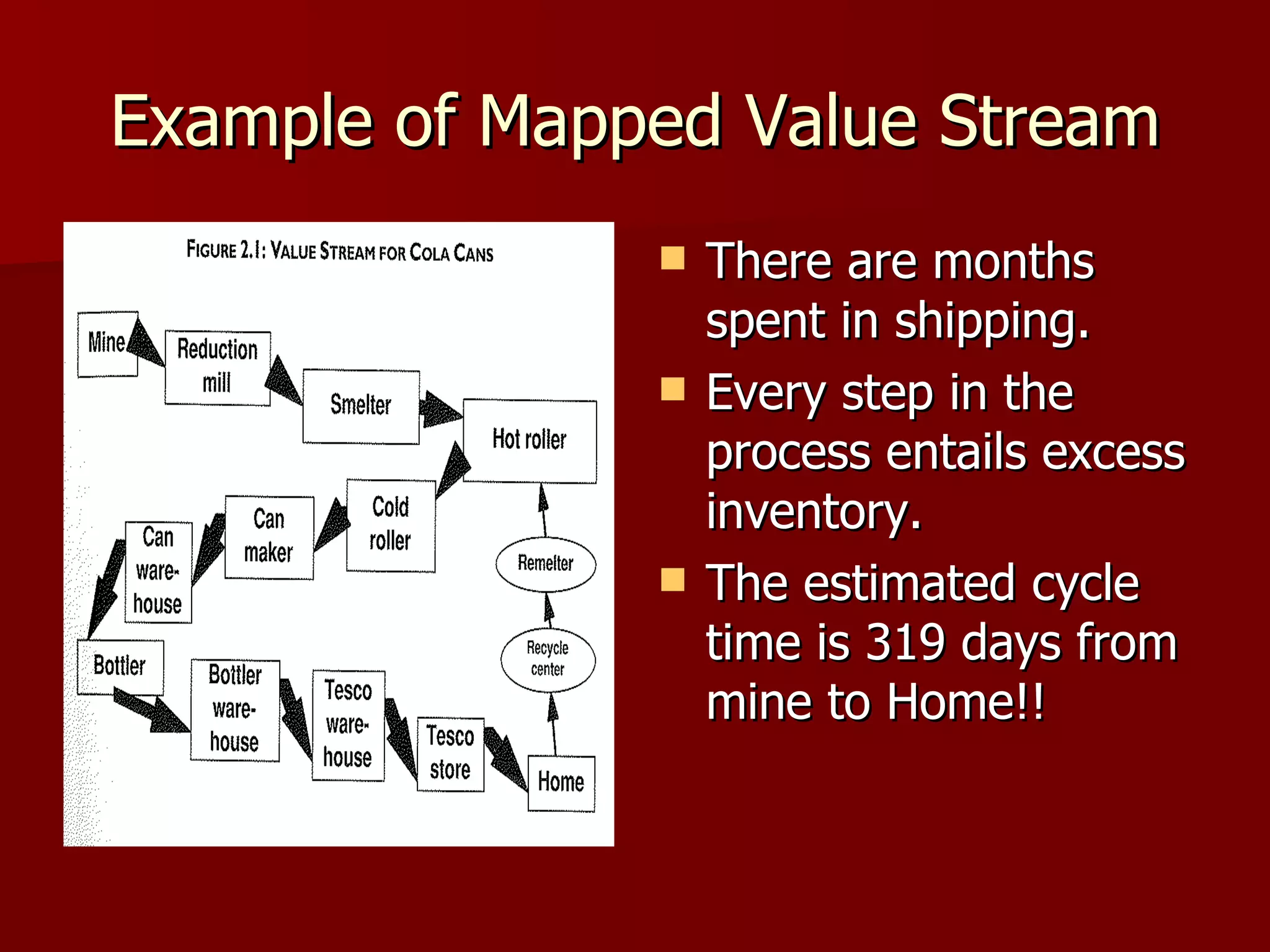 Example of Mapped Value Stream

FIGURE 2.1: VALUE STREAM FOR COLA CANS

Mine

Reduction mill

Smelter

Hot roller

Cold roller

Can maker

Can warehouse

Bottler

Bottler warehouse

Tesco warehouse

Tesco store

Home

Recycle center

Remelter

There are months spent in shipping.

Every step in the process entails excess inventory.

The estimated cycle time is 319 days from mine to Home!!